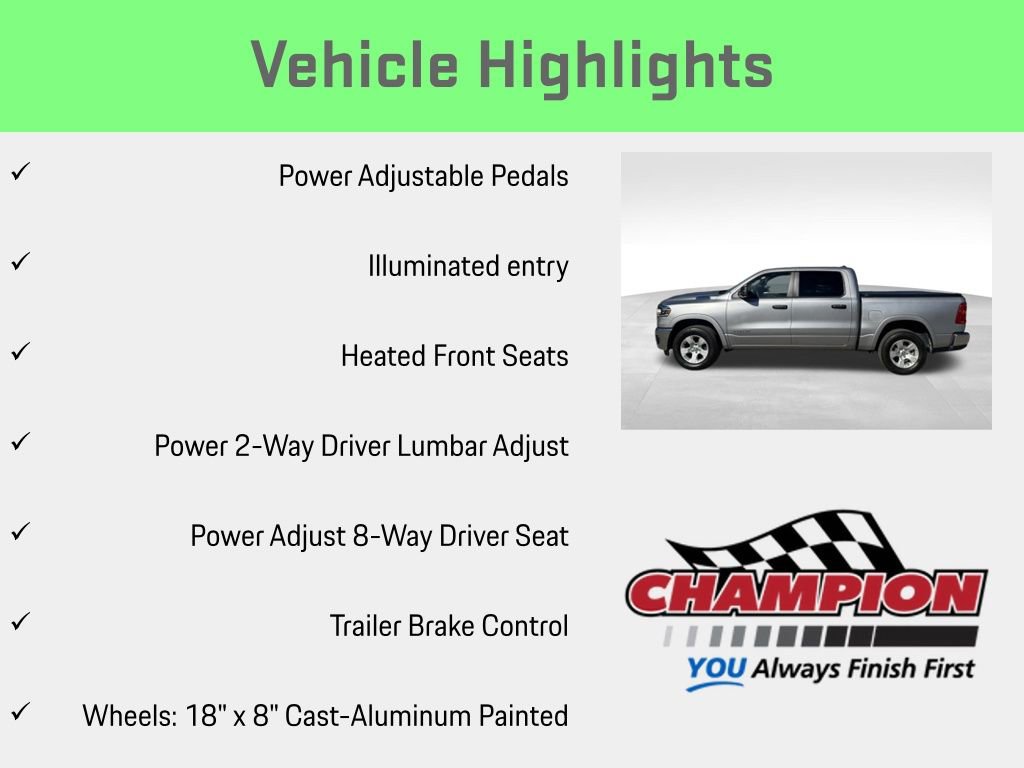 Vehicle Highlights

✓ Power Adjustable Pedals

✓ Illuminated entry

✓ Heated Front Seats

✓ Power 2-Way Driver Lumbar Adjust

✓ Power Adjust 8-Way Driver Seat

✓ Trailer Brake Control

✓ Wheels: 18" x 8" Cast-Aluminum Painted

CHAMPION
YOU Always Finish First